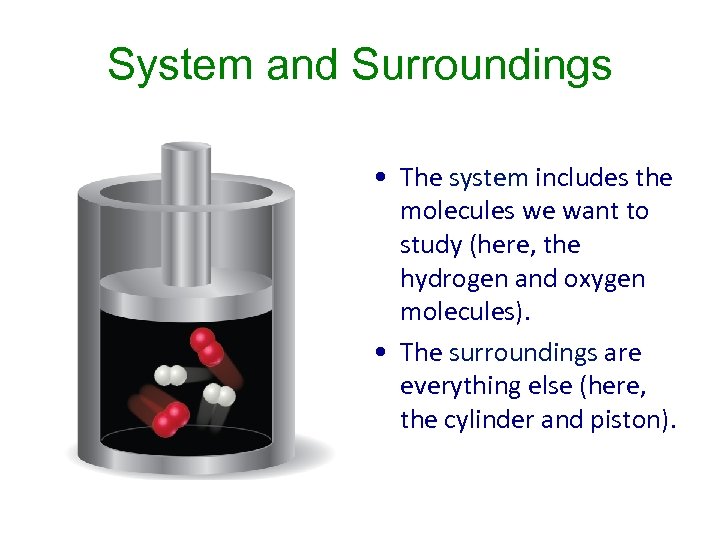 System and Surroundings

• The system includes the molecules we want to study (here, the hydrogen and oxygen molecules).

• The surroundings are everything else (here, the cylinder and piston).